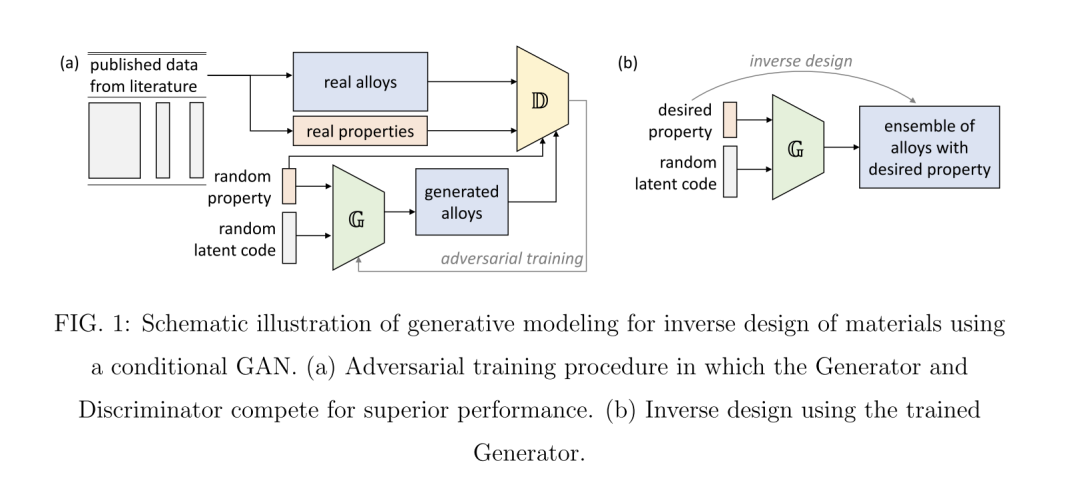 (a) published data from literature

real alloys

real properties

$\mathbb{D}$

random property

random latent code

$\mathbb{G}$

generated alloys

adversarial training

(b)

inverse design

desired property

random latent code

$\mathbb{G}$

ensemble of alloys with desired property

FIG. 1: Schematic illustration of generative modeling for inverse design of materials using a conditional GAN. (a) Adversarial training procedure in which the Generator and Discriminator compete for superior performance. (b) Inverse design using the trained Generator.